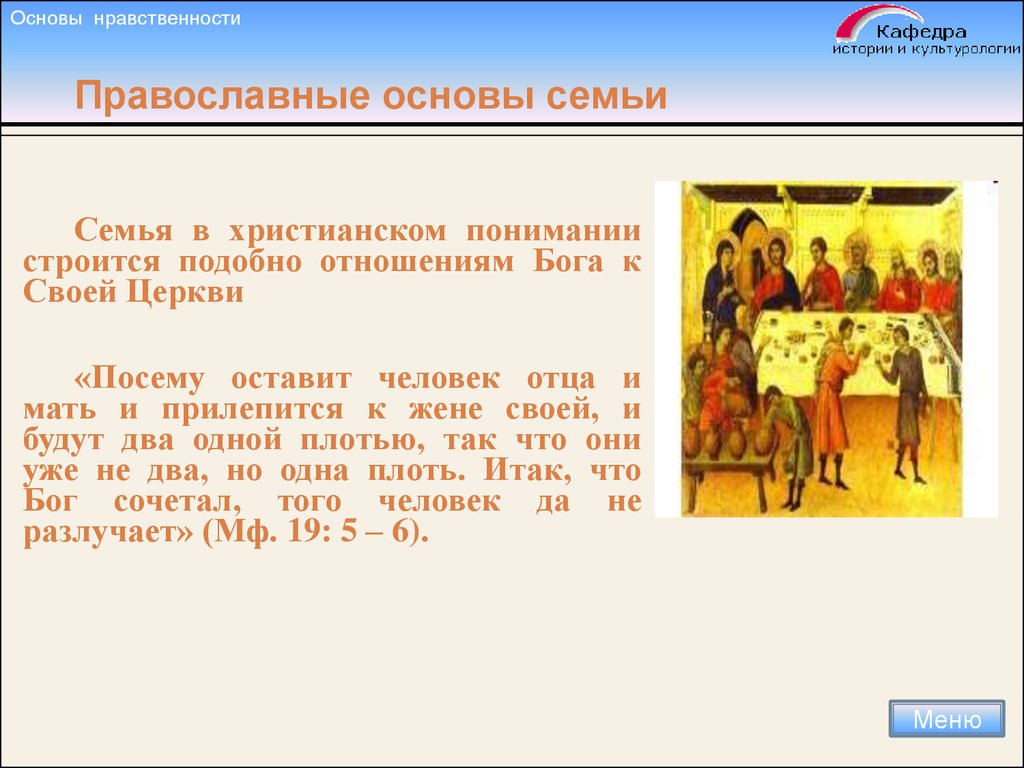 Основы нравственности

Кафедра
истории и культурологии

Православные основы семьи

Семья в христианском понимании строится подобно отношениям Бога к Своей Церкви

«Посему оставит человек отца и мать и прилепится к жене своей, и будут два одной плотью, так что они уже не два, но одна плоть. Итак, что Бог сочетал, того человек да не разлучает» (Мф. 19: 5 – 6).

Меню